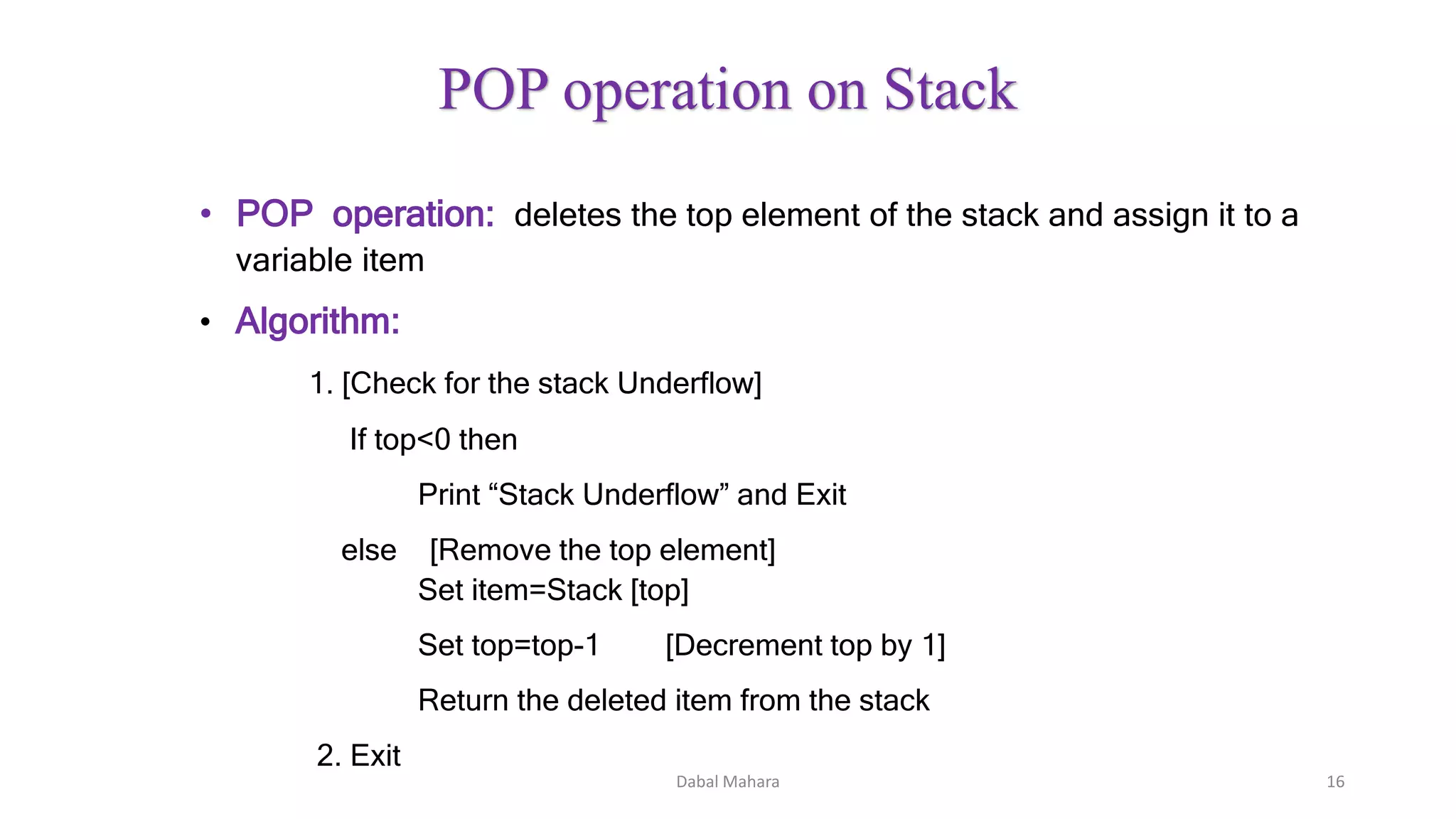 POP operation on Stack

• POP operation: deletes the top element of the stack and assign it to a variable item

• Algorithm:

1. [Check for the stack Underflow]

If top<0 then

Print “Stack Underflow” and Exit

else [Remove the top element]
Set item=Stack [top]

Set top=top-1 [Decrement top by 1]

Return the deleted item from the stack

2. Exit

Dabal Mahara

16